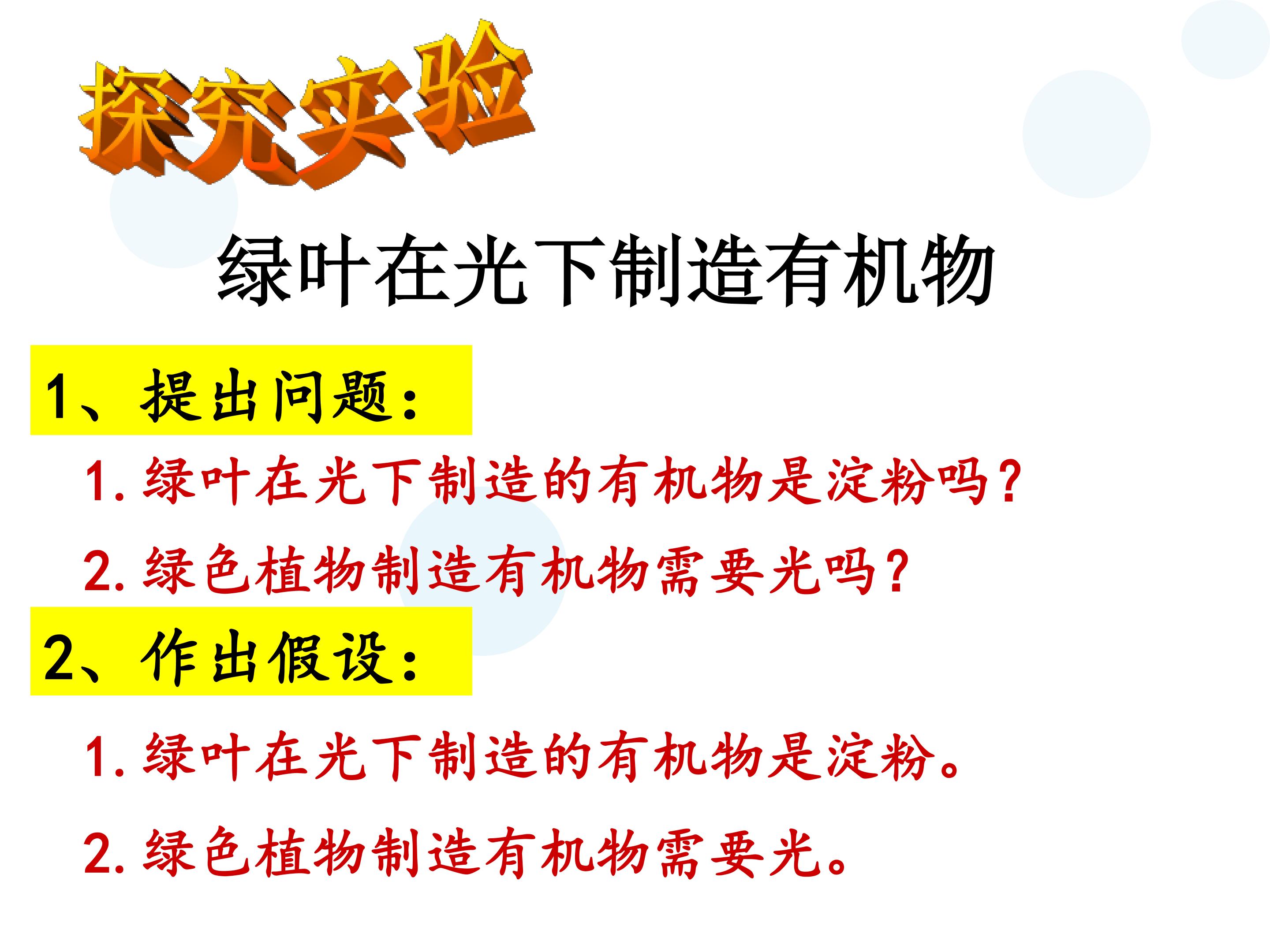 探究实验

绿叶在光下制造有机物

1、提出问题：

1.绿叶在光下制造的有机物是淀粉吗?

2.绿色植物制造有机物需要光吗?

2、作出假设：

1.绿叶在光下制造的有机物是淀粉。

2.绿色植物制造有机物需要光。